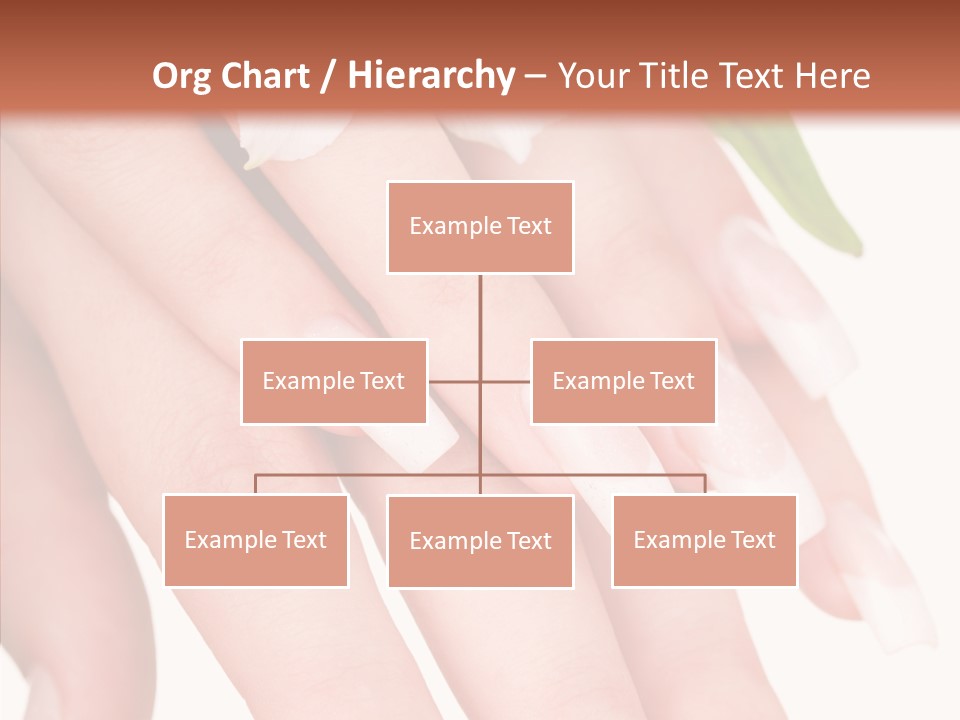 Org Chart / Hierarchy – Your Title Text Here

Example Text

Example Text

Example Text

Example Text

Example Text

Example Text